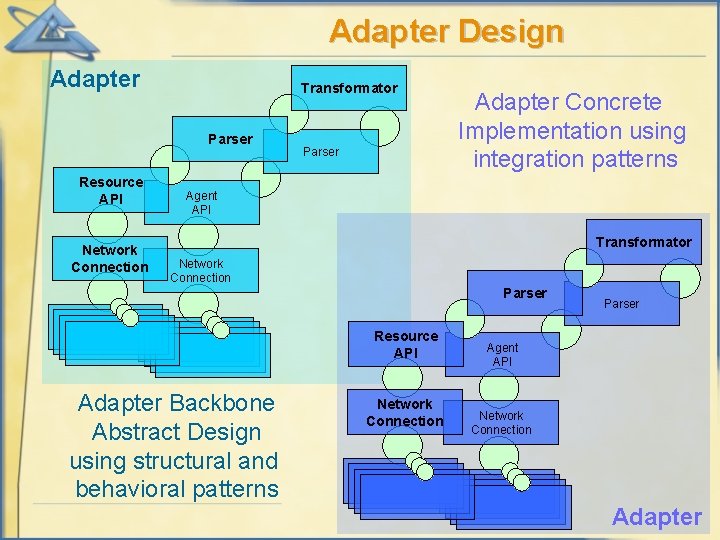 Adapter Design

Adapter

Transformator

Parser

Parser

Resource API

Agent API

Network Connection

Network Connection

Adapter Concrete Implementation using integration patterns

Transformator

Parser

Parser

Resource API

Agent API

Network Connection

Network Connection

Adapter Backbone Abstract Design using structural and behavioral patterns

Adapter